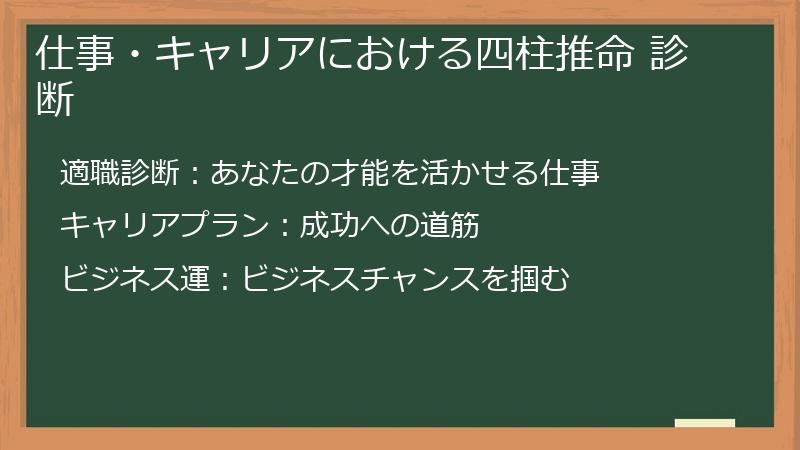 仕事・キャリアにおける四柱推命 診断

適職診断：あなたの才能を活かせる仕事

キャリアプラン：成功への道筋

ビジネス運：ビジネスチャンスを掴む